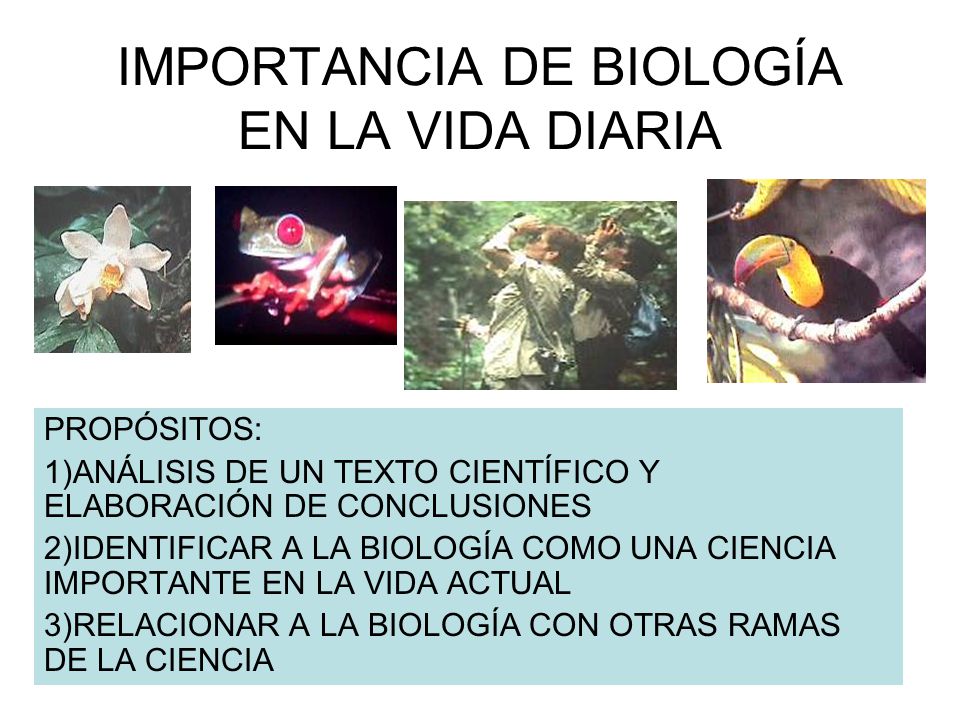 IMPORTANCIA DE BIOLOGÍA EN LA VIDA DIARIA

PROPÓSITOS:

1)ANÁLISIS DE UN TEXTO CIENTÍFICO Y ELABORACIÓN DE CONCLUSIONES

2)IDENTIFICAR A LA BIOLOGÍA COMO UNA CIENCIA IMPORTANTE EN LA VIDA ACTUAL

3)RELACIONAR A LA BIOLOGÍA CON OTRAS RAMAS DE LA CIENCIA